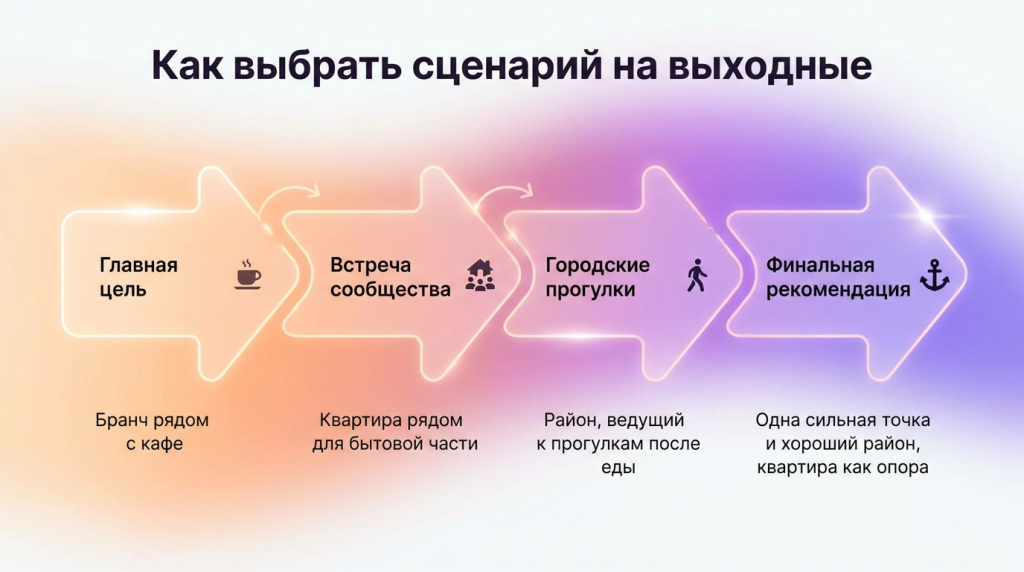 Как выбрать сценарий на выходные

Главная цель

Встреча сообщества

Городские прогулки

Финальная рекомендация

Бранч рядом с кафе

Квартира рядом для бытовой части

Район, ведущий к прогулкам после еды

Одна сильная точка и хороший район, квартира как опора